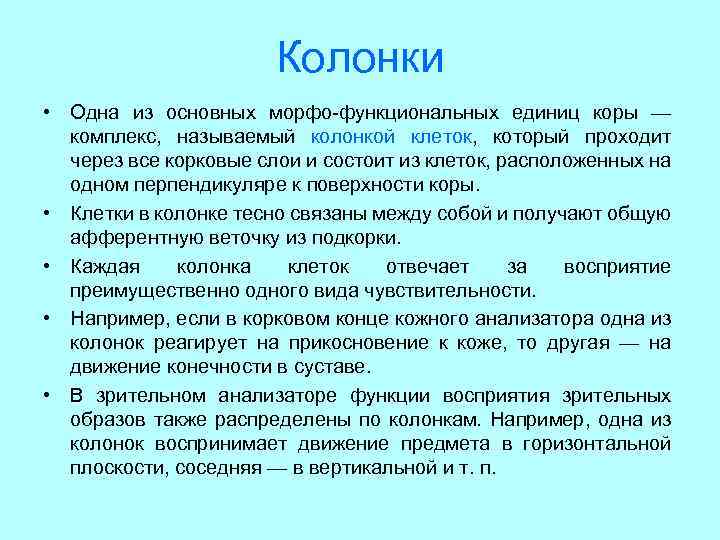 Колонки

• Одна из основных морфо-функциональных единиц коры — комплекс, называемый колонкой клеток, который проходит через все корковые слои и состоит из клеток, расположенных на одном перпендикуляре к поверхности коры.

• Клетки в колонке тесно связаны между собой и получают общую афферентную веточку из подкорки.

• Каждая колонка клеток отвечает за восприятие преимущественно одного вида чувствительности.

• Например, если в корковом конце кожного анализатора одна из колонок реагирует на прикосновение к коже, то другая — на движение конечности в суставе.

• В зрительном анализаторе функции восприятия зрительных образов также распределены по колонкам. Например, одна из колонок воспринимает движение предмета в горизонтальной плоскости, соседняя — в вертикальной и т. п.